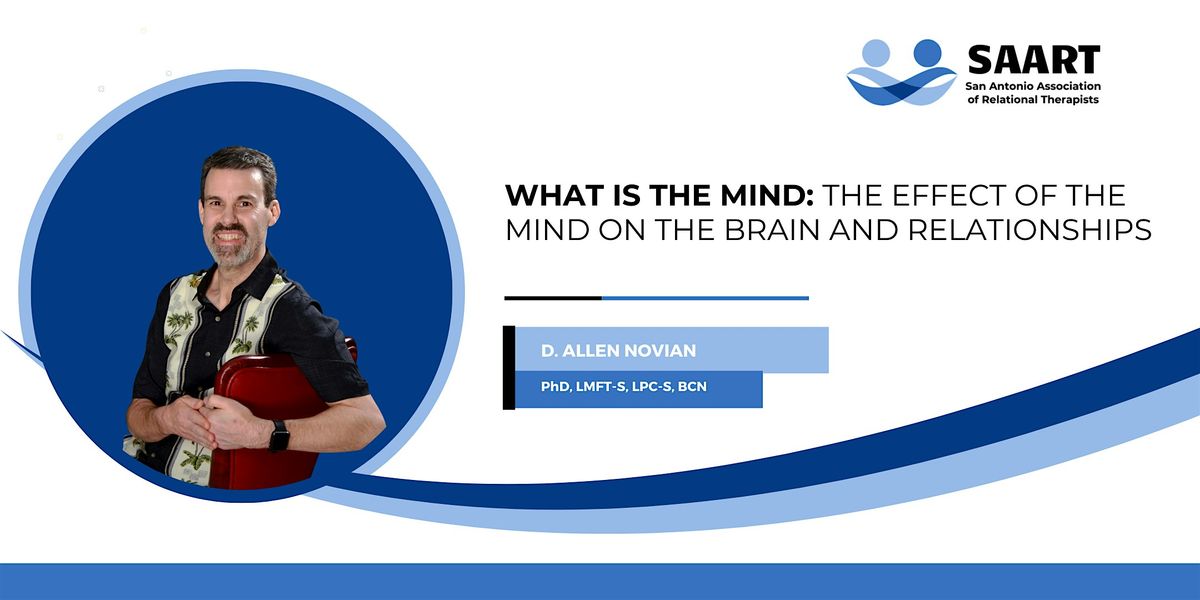 SAART
San Antonio Association of Relational Therapists

WHAT IS THE MIND: THE EFFECT OF THE MIND ON THE BRAIN AND RELATIONSHIPS

D. ALLEN NOVIAN
PhD, LMFT-S, LPC-S, BCN